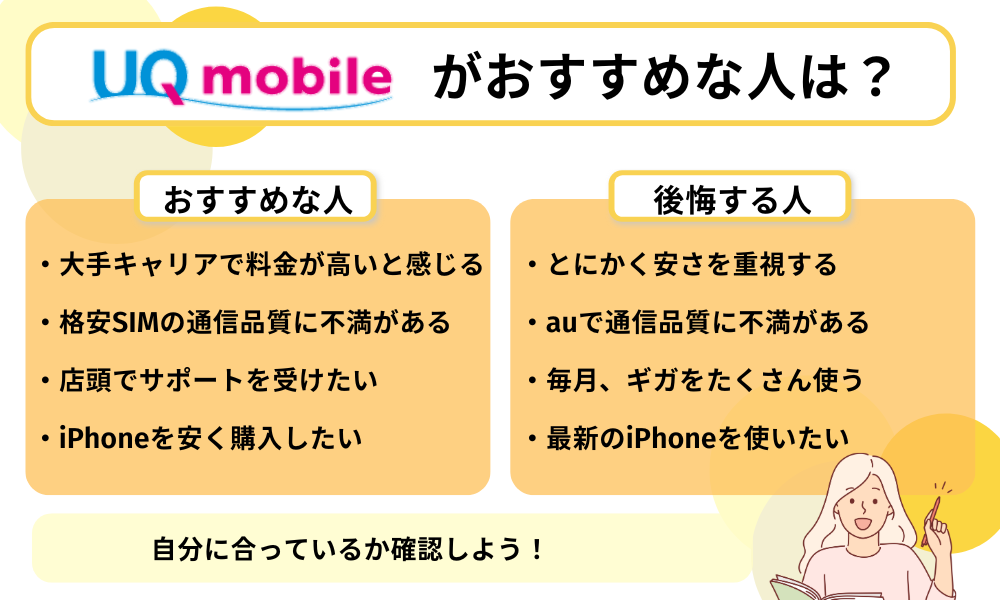 UQ mobile がおすすめな人は？

おすすめな人

・大手キャリアで料金が高いと感じる
・格安SIMの通信品質に不満がある
・店頭でサポートを受けたい
・iPhoneを安く購入したい

後悔する人

・とにかく安さを重視する
・auで通信品質に不満がある
・毎月、ギガをたくさん使う
・最新のiPhoneを使いたい

自分に合っているか確認しよう！